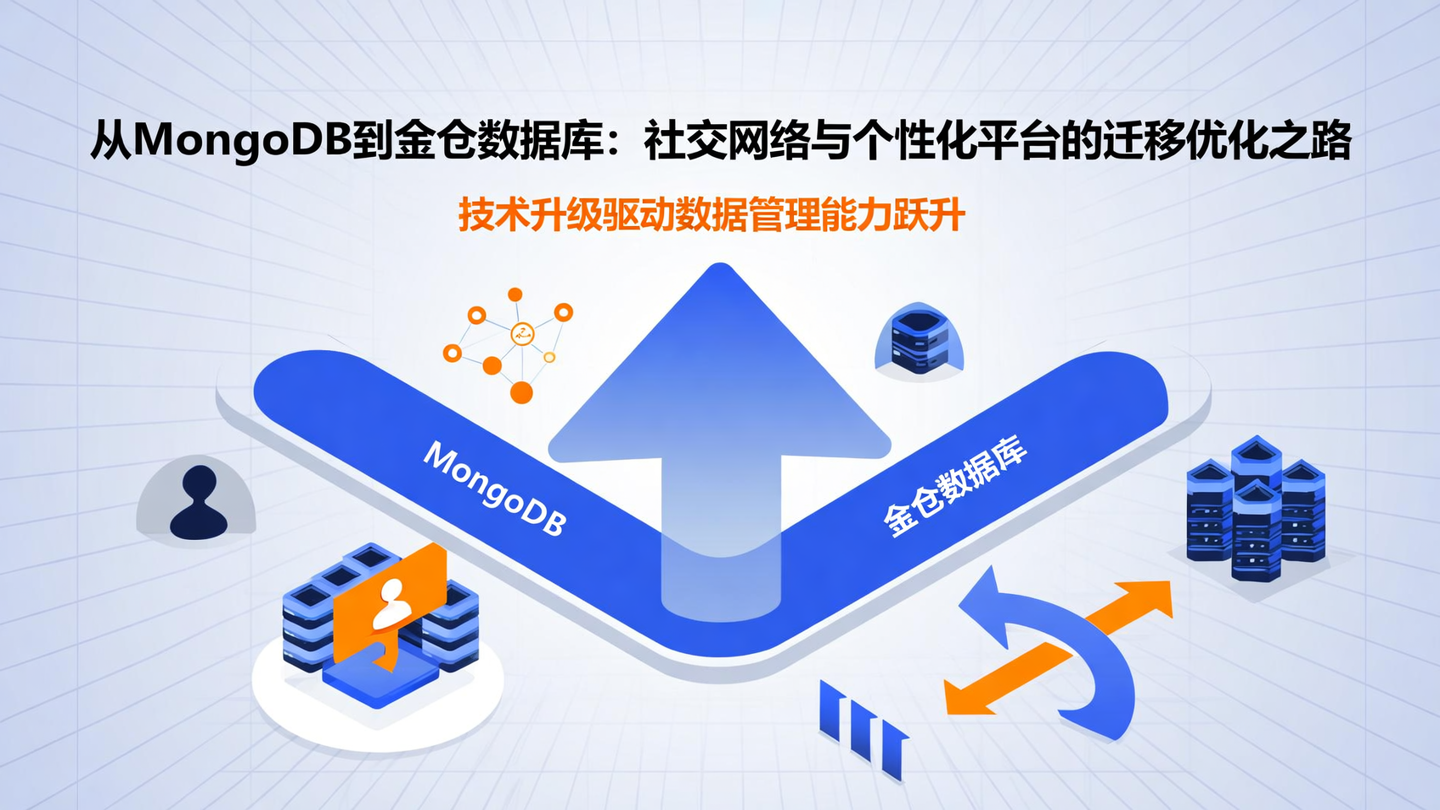 从MongoDB到金仓数据库：社交网络与个性化平台的迁移优化之路

技术升级驱动数据管理能力跃升

MongoDB

金仓数据库